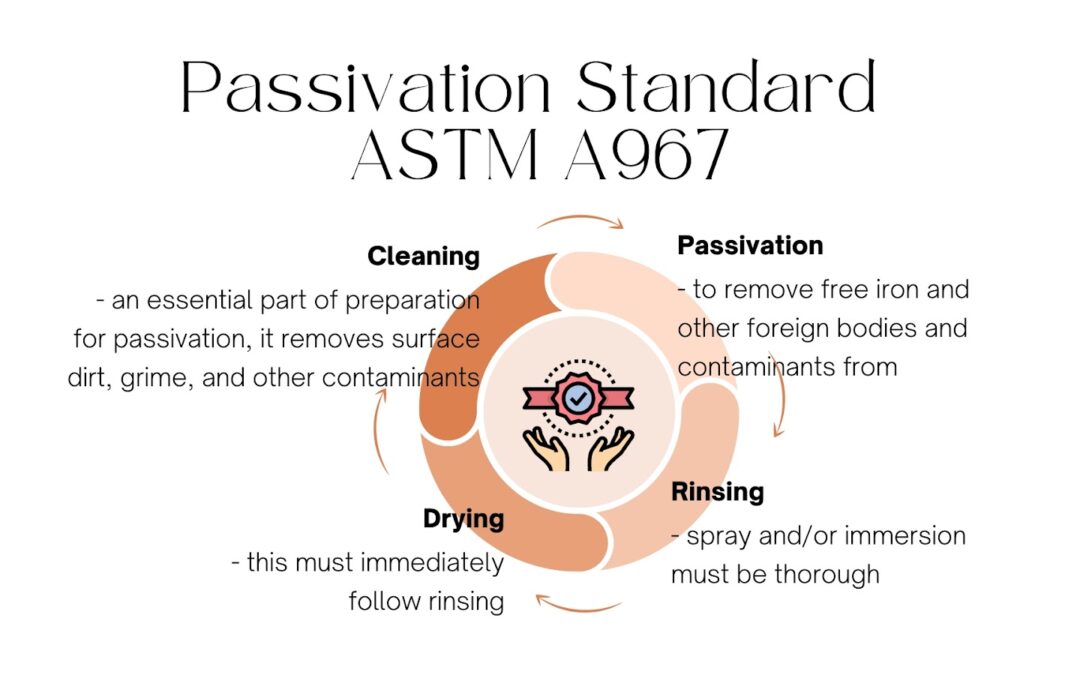 Passivation Standard ASTM A967

Cleaning
- an essential part of preparation for passivation, it removes surface dirt, grime, and other contaminants

Passivation
- to remove free iron and other foreign bodies and contaminants from

Rinsing
- spray and/or immersion must be thorough

Drying
- this must immediately follow rinsing